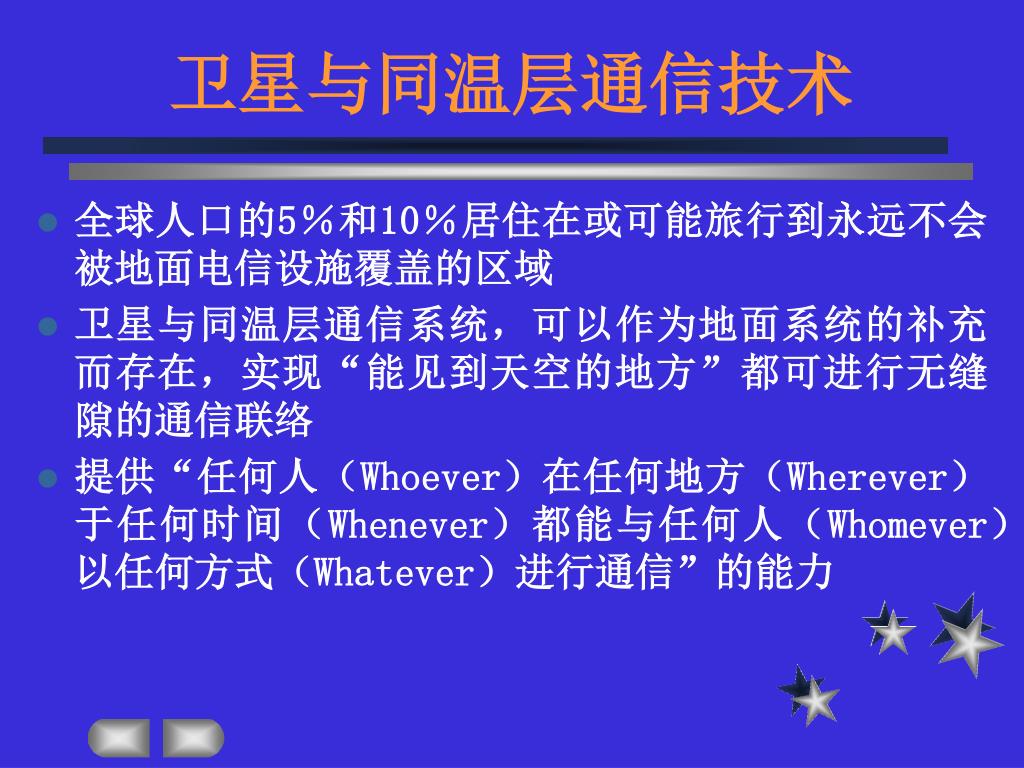 卫星与同温层通信技术

全球人口的5％和10％居住在或可能旅行到永远不会被地面电信设施覆盖的区域

卫星与同温层通信系统，可以作为地面系统的补充而存在，实现“能见到天空的地方”都可进行无缝隙的通信联络

提供“任何人（Whoever）在任何地方（Wherever）于任何时间（Whenever）都能与任何人（Whomever）以任何方式（Whatever）进行通信”的能力